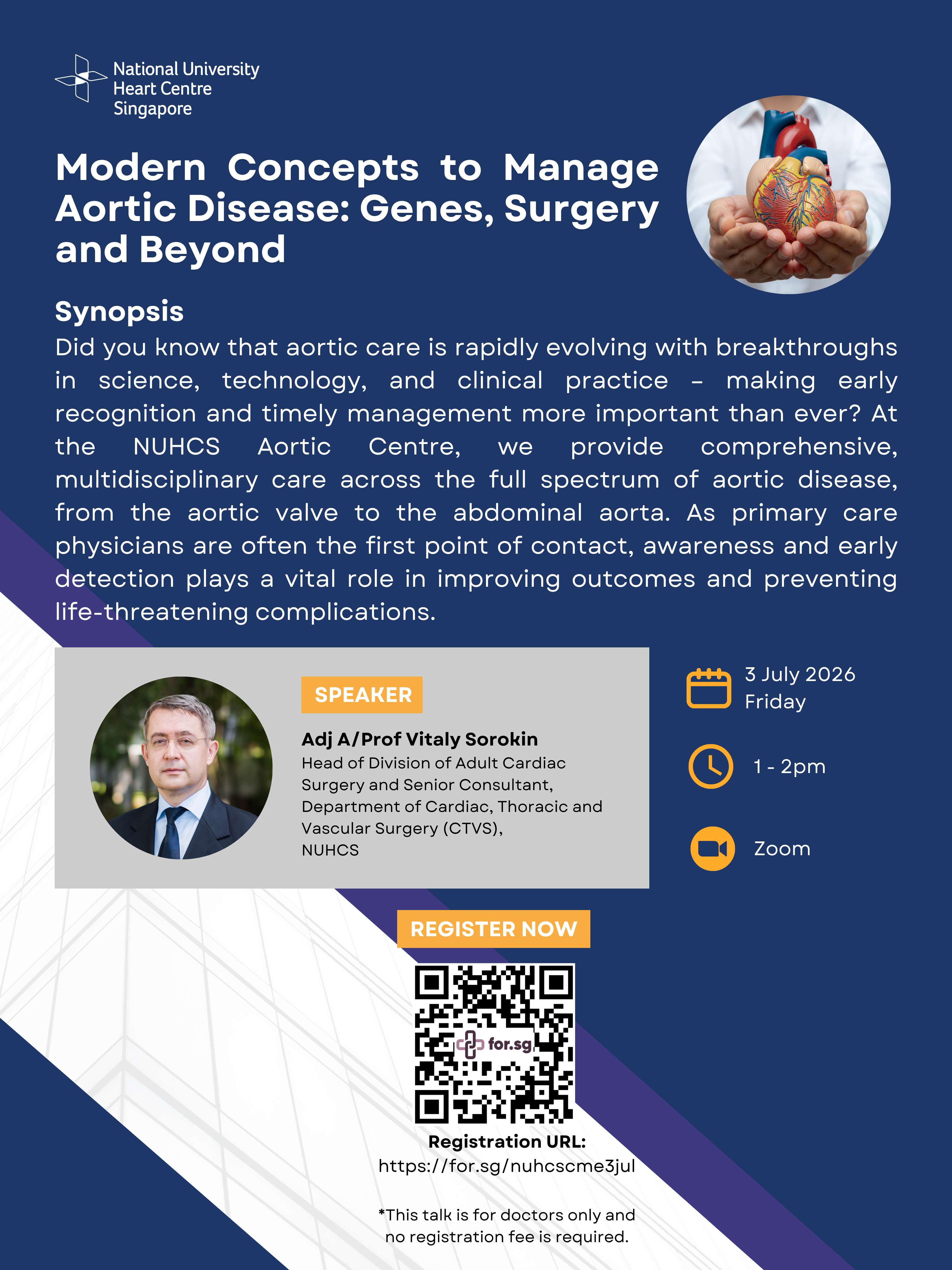 National University Heart Centre Singapore

Modern Concepts to Manage Aortic Disease: Genes, Surgery and Beyond

Synopsis

Did you know that aortic care is rapidly evolving with breakthroughs in science, technology, and clinical practice – making early recognition and timely management more important than ever? At the NUHCS Aortic Centre, we provide comprehensive, multidisciplinary care across the full spectrum of aortic disease, from the aortic valve to the abdominal aorta. As primary care physicians are often the first point of contact, awareness and early detection plays a vital role in improving outcomes and preventing life-threatening complications.

SPEAKER

Adj A/Prof Vitaly Sorokin
Head of Division of Adult Cardiac Surgery and Senior Consultant, Department of Cardiac, Thoracic and Vascular Surgery (CTVS), NUHCS

3 July 2026
Friday

1 - 2pm

Zoom

REGISTER NOW

for.sg

Registration URL:
https://for.sg/nuhcscme3jul

*This talk is for doctors only and no registration fee is required.